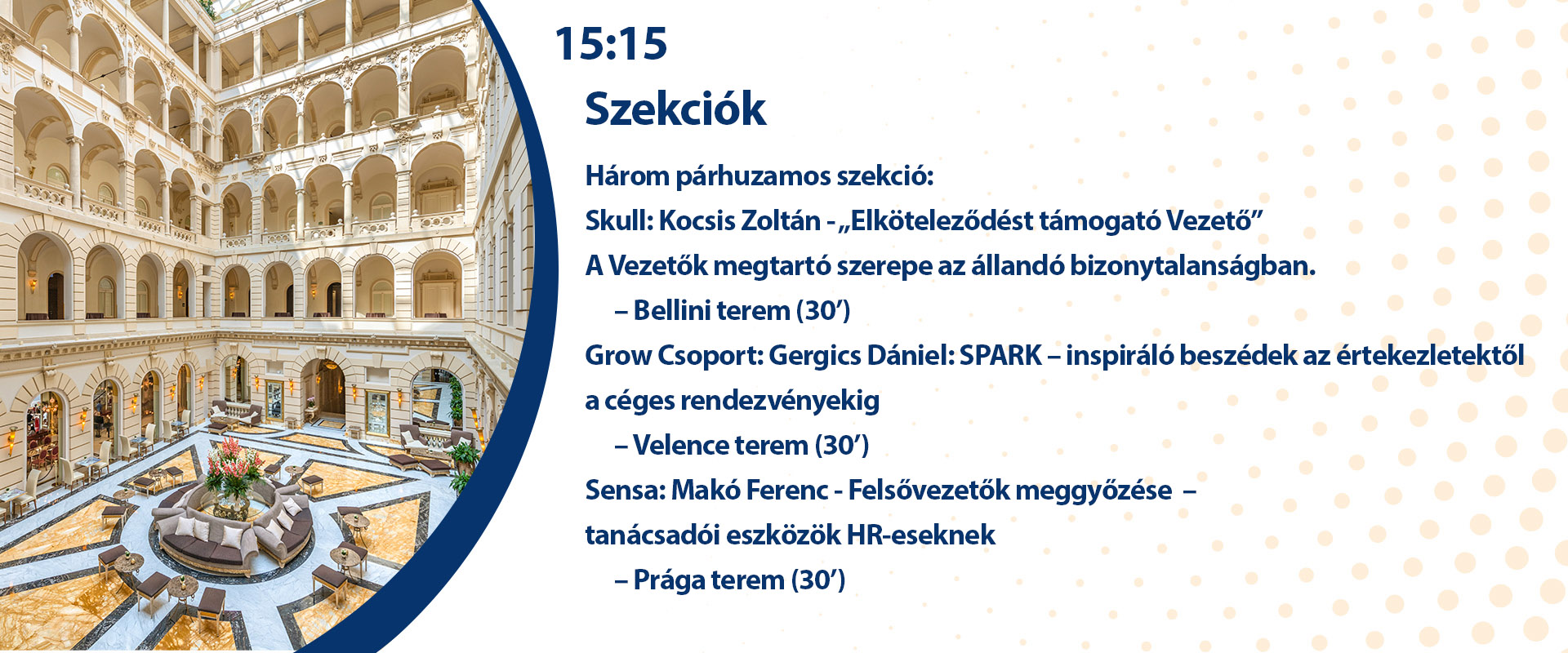 15:15

Szekciók

Három párhuzamos szekció:

Skull: Kocsis Zoltán - „Elköteleződést támogató Vezető”

A Vezetők megtartó szerepe az állandó bizonytalanságban.

– Bellini terem (30’)

Grow Csoport: Gergics Dániel: SPARK – inspiráló beszédek az értekezletektől a céges rendezvényekig

– Velence terem (30’)

Sensa: Makó Ferenc - Felsővezetők meggyőzése – tanácsadói eszközök HR-eseknek

– Prága terem (30’)